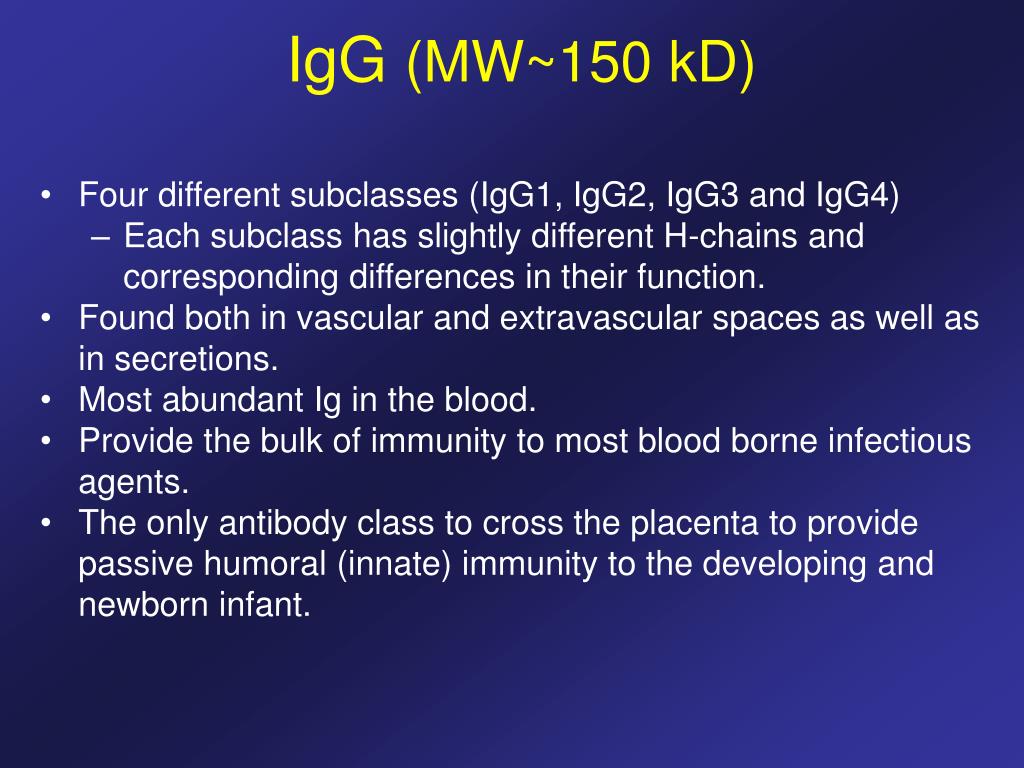 IgG (MW~150 kD)

• Four different subclasses (IgG1, IgG2, IgG3 and IgG4)
– Each subclass has slightly different H-chains and corresponding differences in their function.
• Found both in vascular and extravascular spaces as well as in secretions.
• Most abundant Ig in the blood.
• Provide the bulk of immunity to most blood borne infectious agents.
• The only antibody class to cross the placenta to provide passive humoral (innate) immunity to the developing and newborn infant.